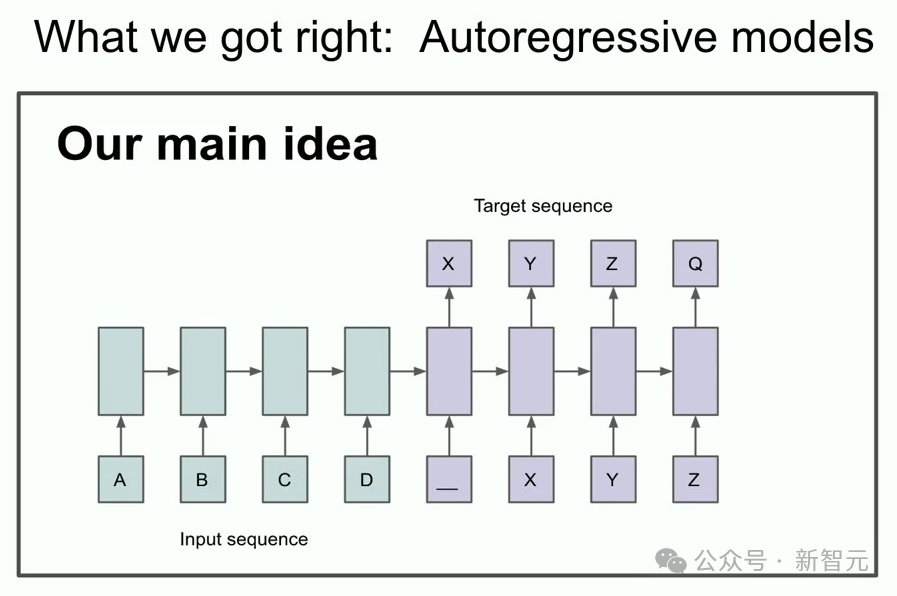 What we got right: Autoregressive models

Our main idea

Target sequence

X Y Z Q

A B C D __ X Y Z

Input sequence

公众号 · 新智元